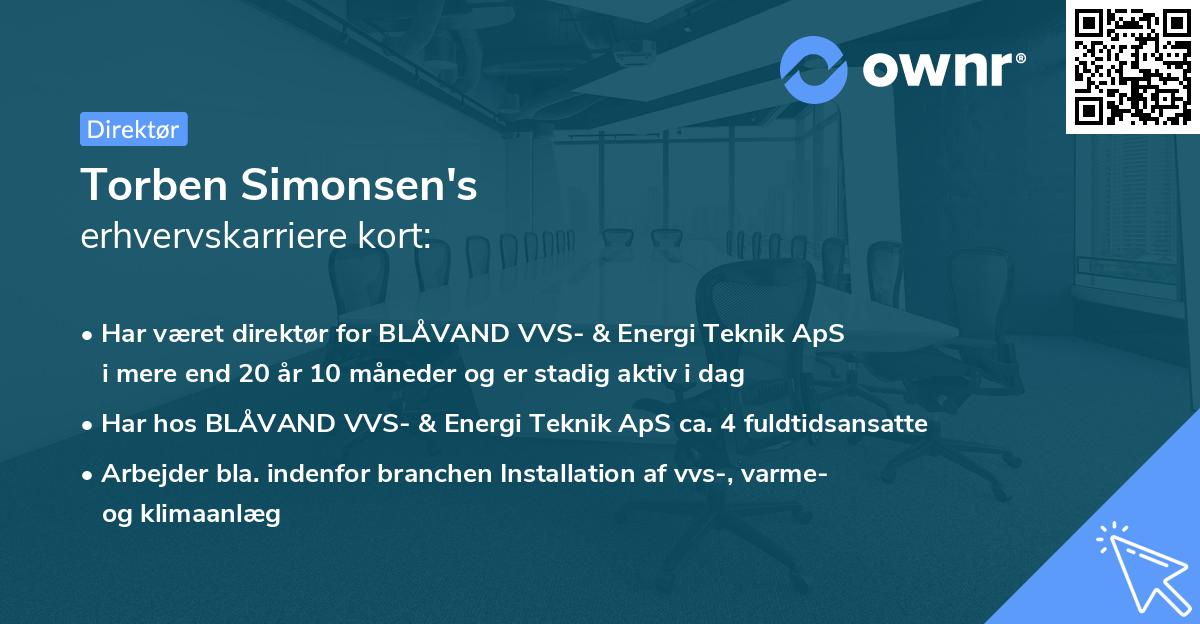 ownr®

Direktør

Torben Simonsen's
erhvervskarriere kort:

• Har været direktør for BLÅVAND VVS- & Energi Teknik ApS i mere end 20 år 10 måneder og er stadig aktiv i dag
• Har hos BLÅVAND VVS- & Energi Teknik ApS ca. 4 fuldtidsansatte
• Arbejder bla. indenfor branchen Installation af vvs-, varme- og klimaanlæg